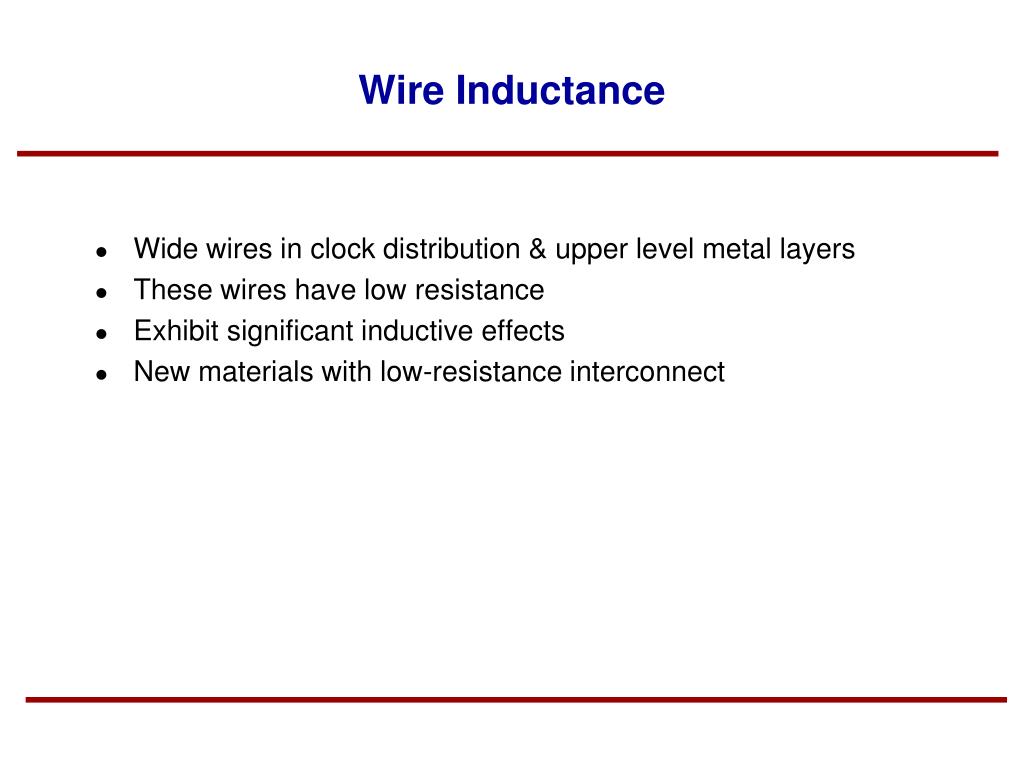 Wire Inductance

- Wide wires in clock distribution & upper level metal layers
- These wires have low resistance
- Exhibit significant inductive effects
- New materials with low-resistance interconnect